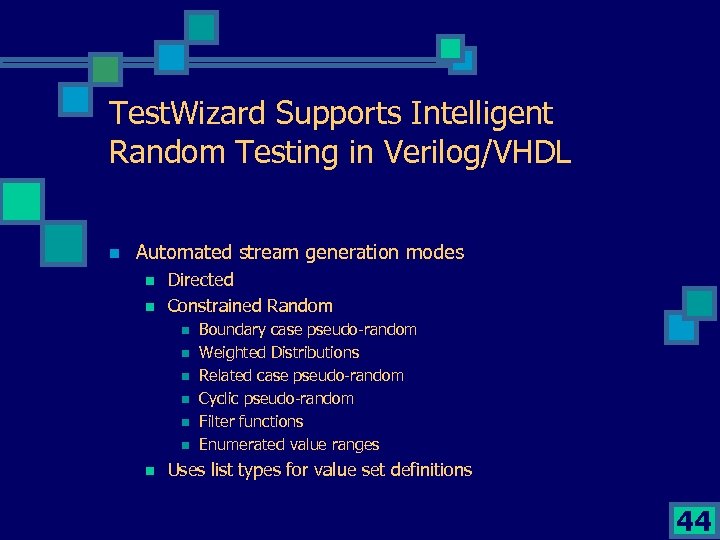 TestWizard Supports Intelligent Random Testing in Verilog/VHDL

- Automated stream generation modes
  - Directed
  - Constrained Random
    - Boundary case pseudo-random
    - Weighted Distributions
    - Related case pseudo-random
    - Cyclic pseudo-random
    - Filter functions
    - Enumerated value ranges
  - Uses list types for value set definitions

44